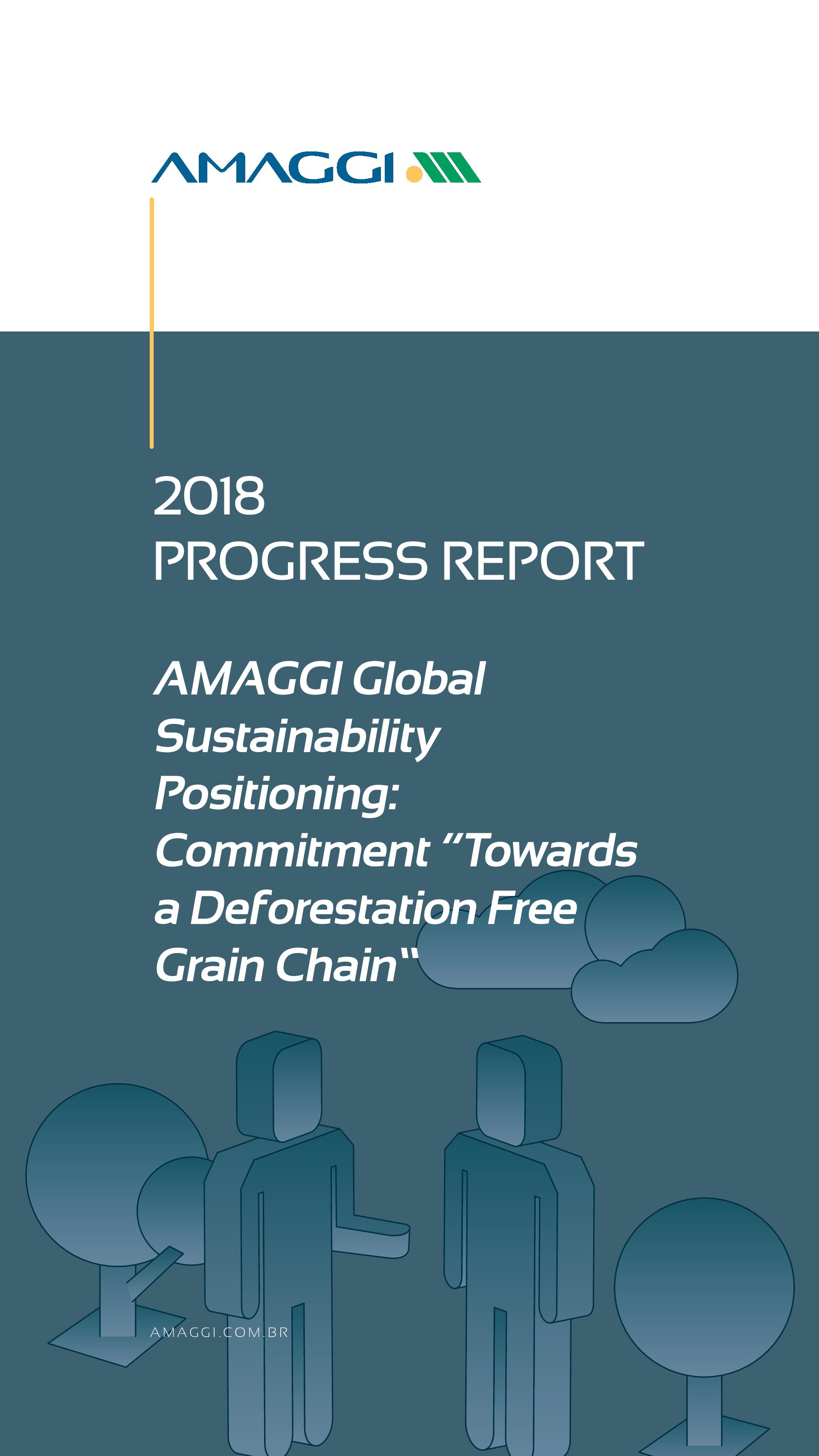 AMAGGI

2018
PROGRESS REPORT

AMAGGI Global Sustainability Positioning: Commitment “Towards a Deforestation Free Grain Chain“

AMAGGI.COM.BR